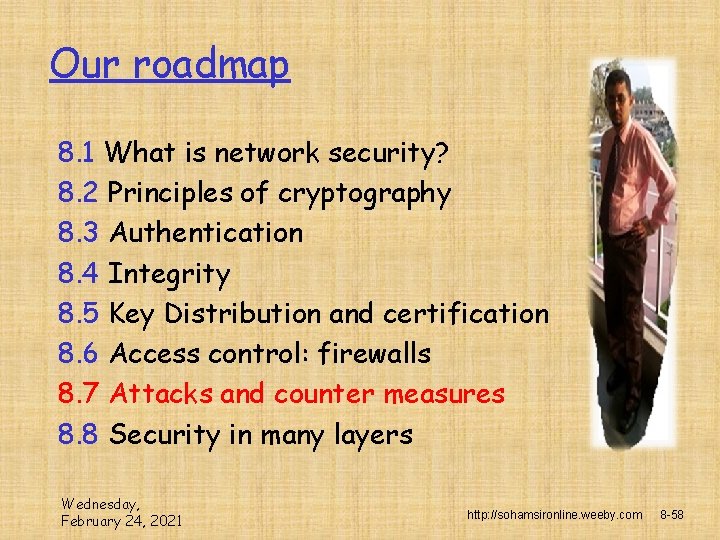 Our roadmap

8.1 What is network security?
8.2 Principles of cryptography
8.3 Authentication
8.4 Integrity
8.5 Key Distribution and certification
8.6 Access control: firewalls
8.7 Attacks and counter measures
8.8 Security in many layers

Wednesday, February 24, 2021

http://sohamsironline.weeby.com 8-58